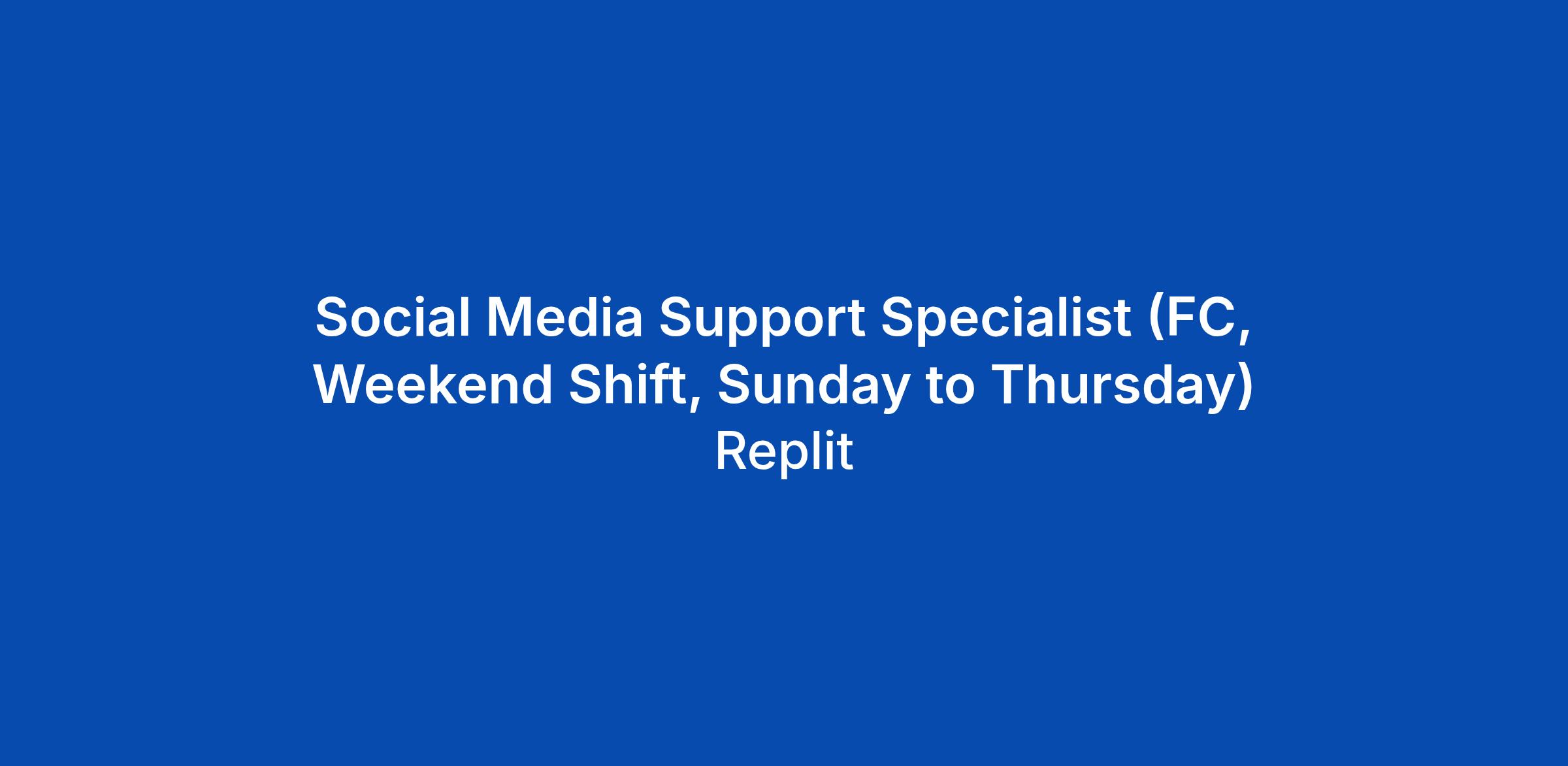 Social Media Support Specialist (FC, Weekend Shift, Sunday to Thursday)

Replit